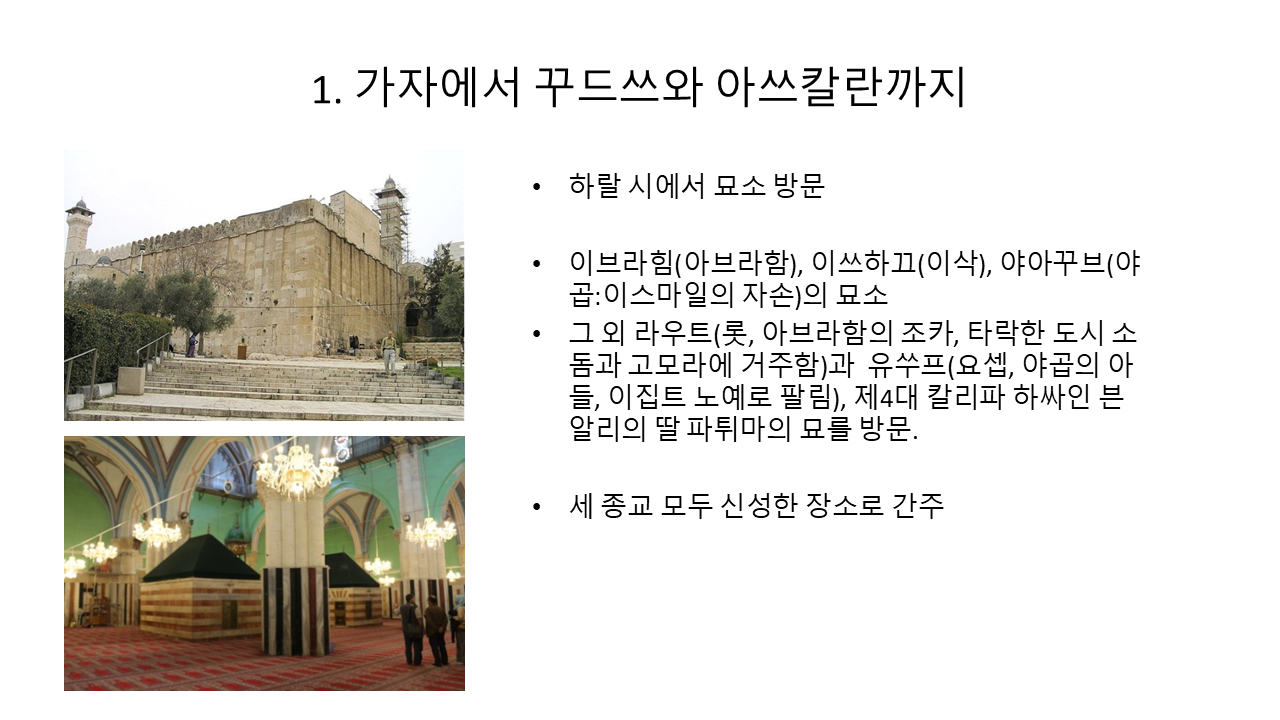 1. 가자에서 꾸드쓰와 아쓰칼란까지

• 하랄 시에서 묘소 방문

• 이브라힘(아브라함), 이쓰하끄(이삭), 야아꾸브(야곱:이스마일의 자손)의 묘소
• 그 외 라우트(롯, 아브라함의 조카, 타락한 도시 소돔과 고모라에 거주함)과 유쑤프(요셉, 야곱의 아들, 이집트 노예로 팔림), 제4대 칼리파 하싸인 븐 알리의 딸 파튀마의 묘를 방문.

• 세 종교 모두 신성한 장소로 간주